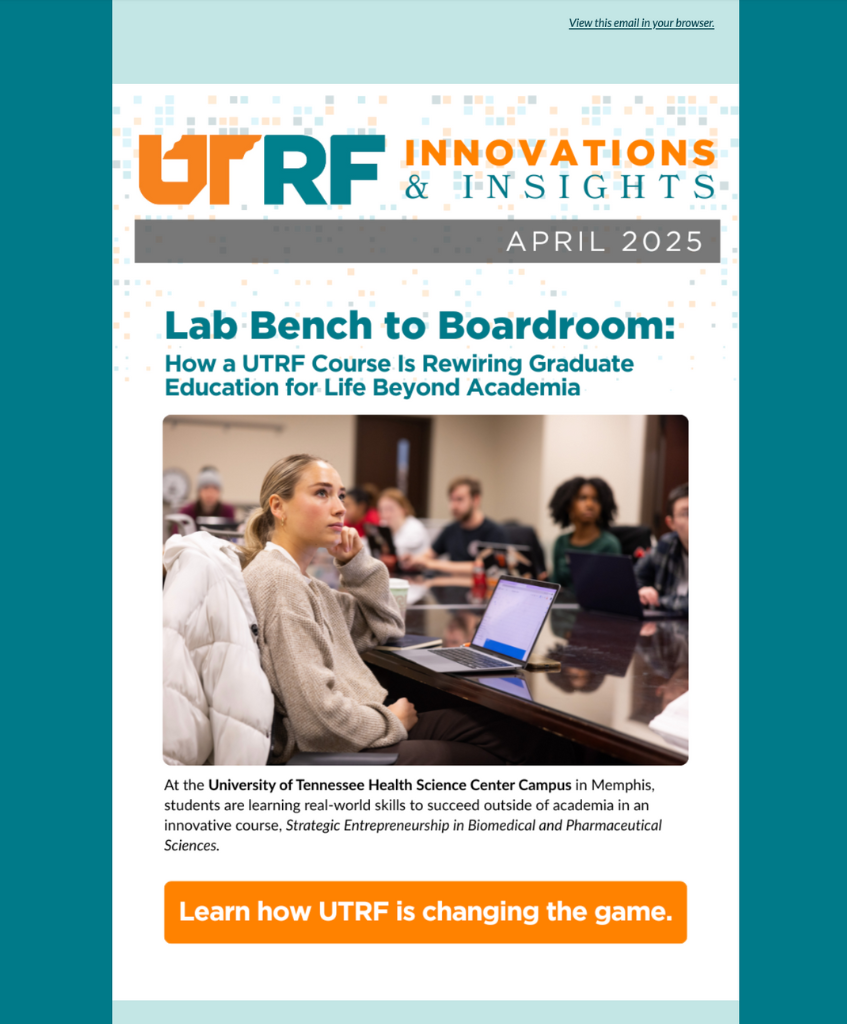 View this email in your browser.

UTRF INNOVATIONS & INSIGHTS

APRIL 2025

Lab Bench to Boardroom:
How a UTRF Course Is Rewiring Graduate Education for Life Beyond Academia

At the University of Tennessee Health Science Center Campus in Memphis, students are learning real-world skills to succeed outside of academia in an innovative course, Strategic Entrepreneurship in Biomedical and Pharmaceutical Sciences.

Learn how UTRF is changing the game.